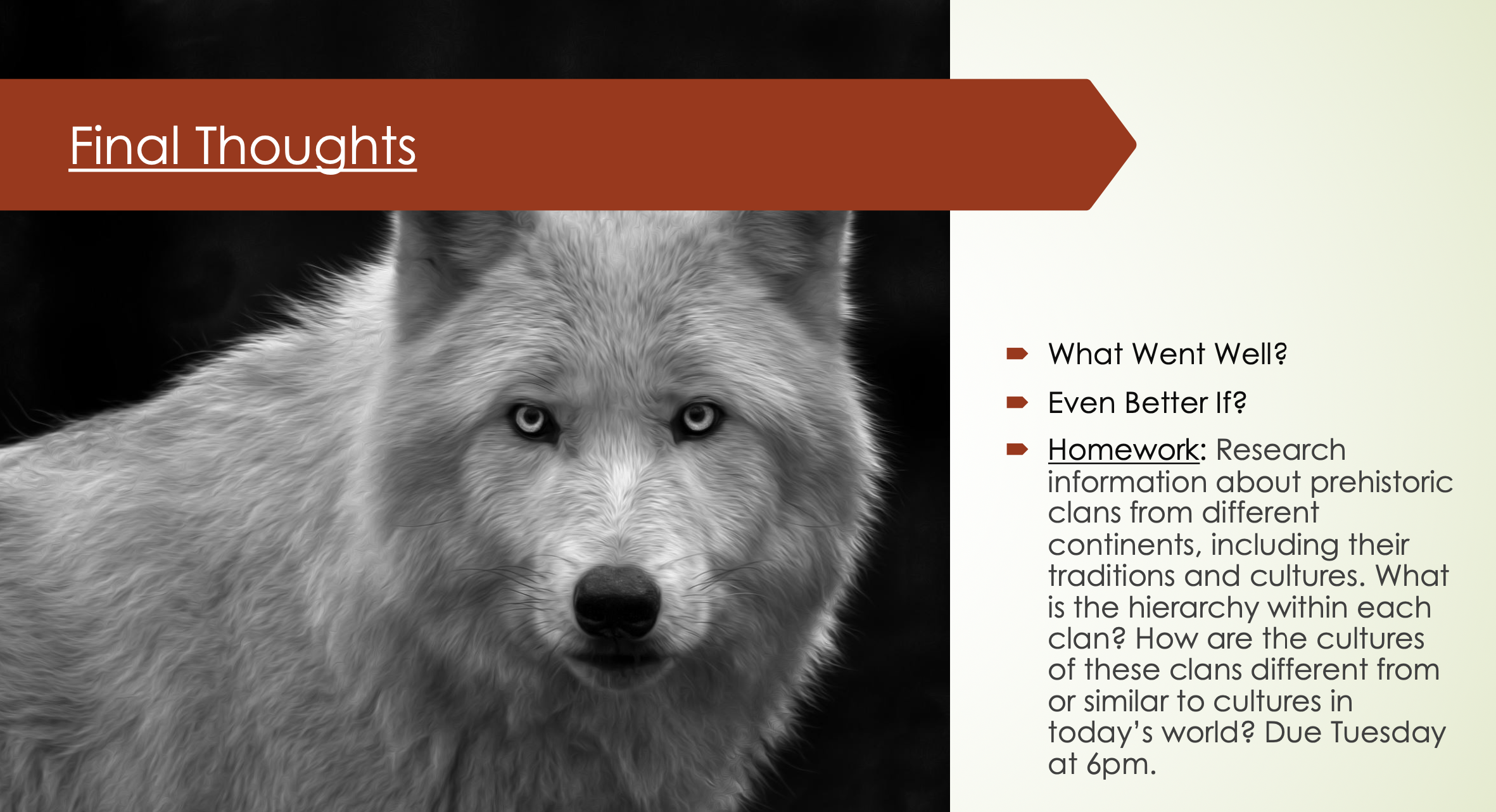 Final Thoughts

What Went Well?

Even Better If?

Homework: Research information about prehistoric clans from different continents, including their traditions and cultures. What is the hierarchy within each clan? How are the cultures of these clans different from or similar to cultures in today's world? Due Tuesday at 6pm.